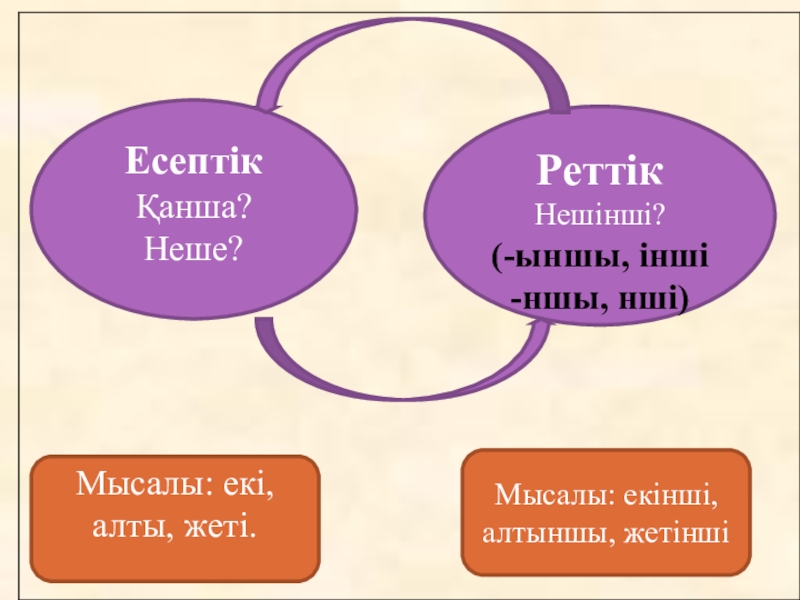 Есептік
Қанша?
Неше?

Реттік
Нешінші?
(-ыншы, інші
-ншы, нші)

Мысалы: екі, алты, жеті.

Мысалы: екінші, алтыншы, жетінші